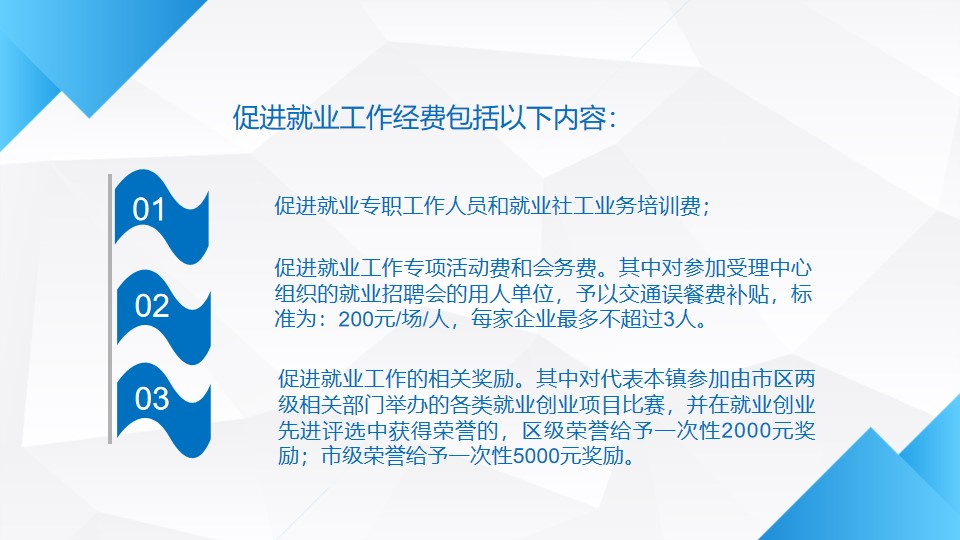 促进就业工作经费包括以下内容:

01

促进就业专职工作人员和就业社工业务培训费;

02

促进就业工作专项活动费和会务费。其中对参加受理中心组织的就业招聘会的用人单位，予以交通误餐费补贴，标准为：200元/场/人，每家企业最多不超过3人。

03

促进就业工作的相关奖励。其中对代表本镇参加由市区两级相关部门举办的各类就业创业项目比赛，并在就业创业先进评选中获得荣誉的，区级荣誉给予一次性2000元奖励；市级荣誉给予一次性5000元奖励。